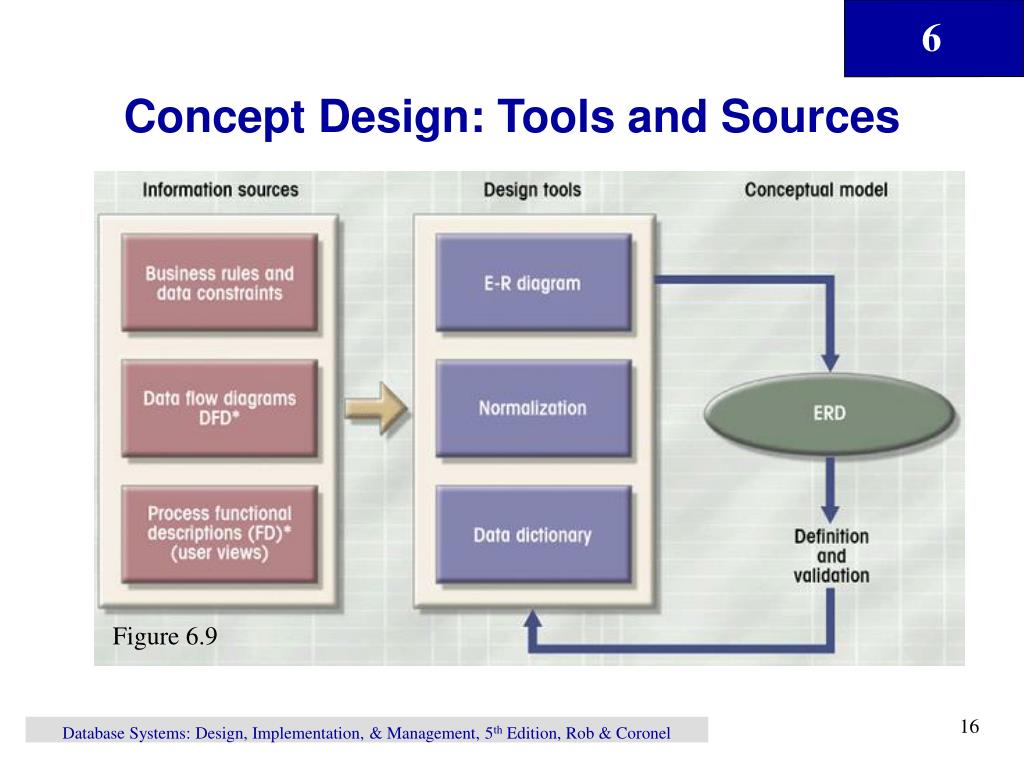 6

Concept Design: Tools and Sources

Information sources

Business rules and data constraints

Data flow diagrams DFD*

Process functional descriptions (FD)* (user views)

Design tools

E-R diagram

Normalization

Data dictionary

Conceptual model

ERD

Definition and validation

Figure 6.9

Database Systems: Design, Implementation, & Management, 5$^{th}$ Edition, Rob & Coronel

16